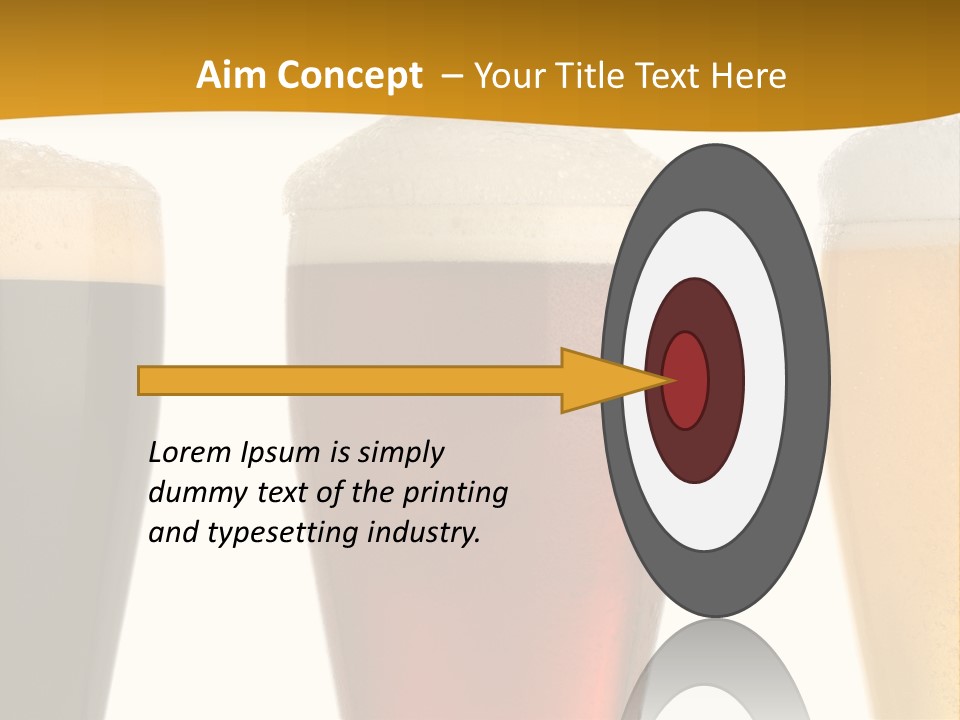 Aim Concept – Your Title Text Here

Lorem Ipsum is simply dummy text of the printing and typesetting industry.